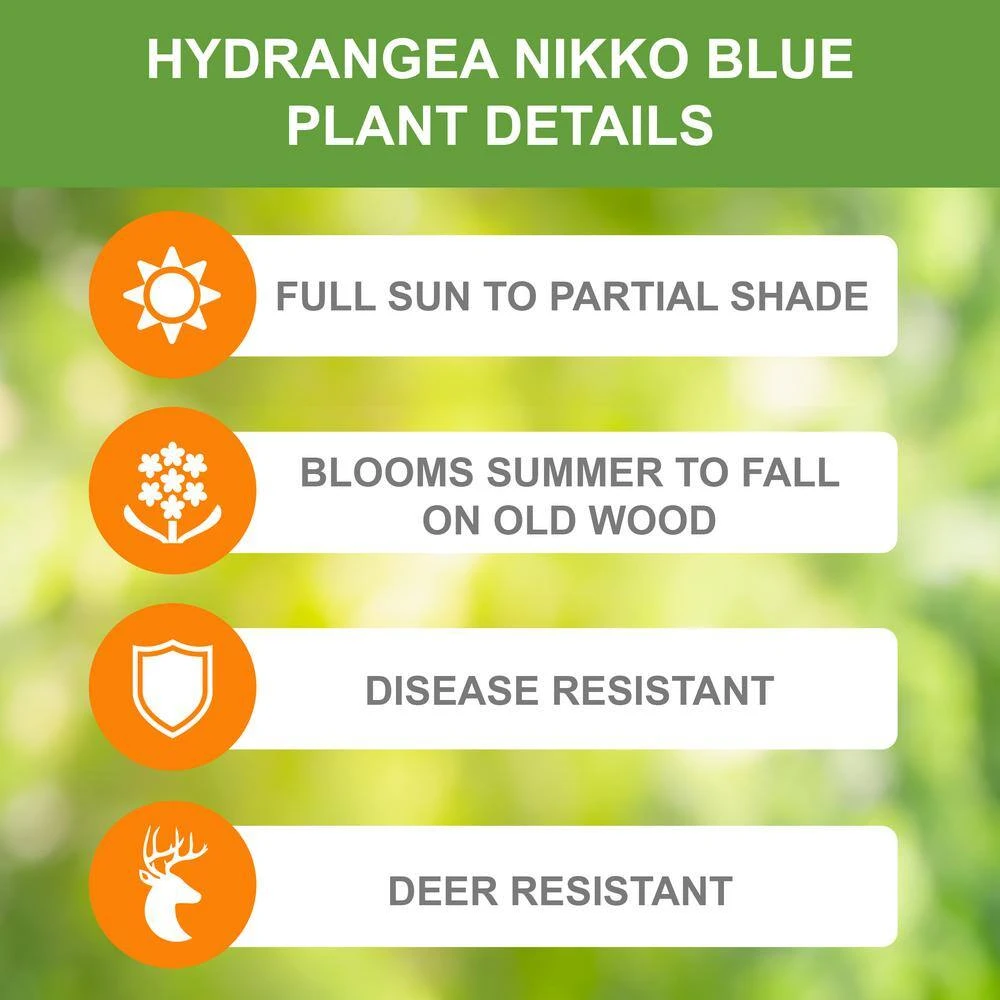 HYDRANGEA NIKKO BLUE PLANT DETAILS

FULL SUN TO PARTIAL SHADE

BLOOMS SUMMER TO FALL ON OLD WOOD

DISEASE RESISTANT

DEER RESISTANT